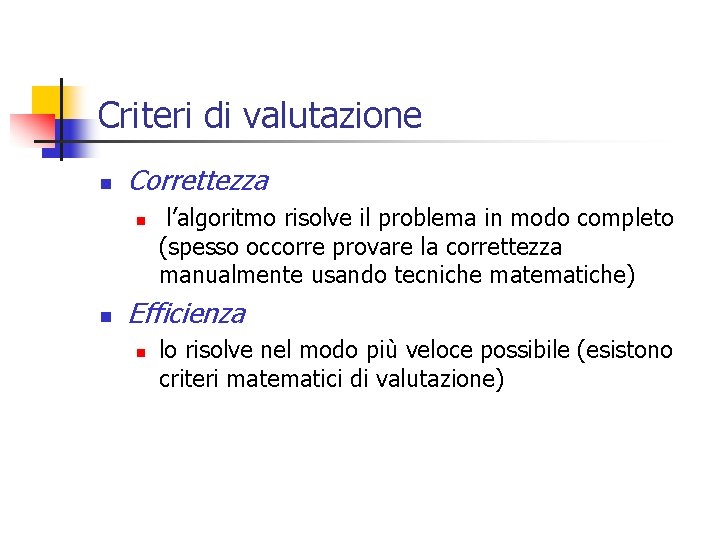 Criteri di valutazione

- Correttezza
  - l’algoritmo risolve il problema in modo completo (spesso occorre provare la correttezza manualmente usando tecniche matematiche)
- Efficienza
  - lo risolve nel modo più veloce possibile (esistono criteri matematici di valutazione)